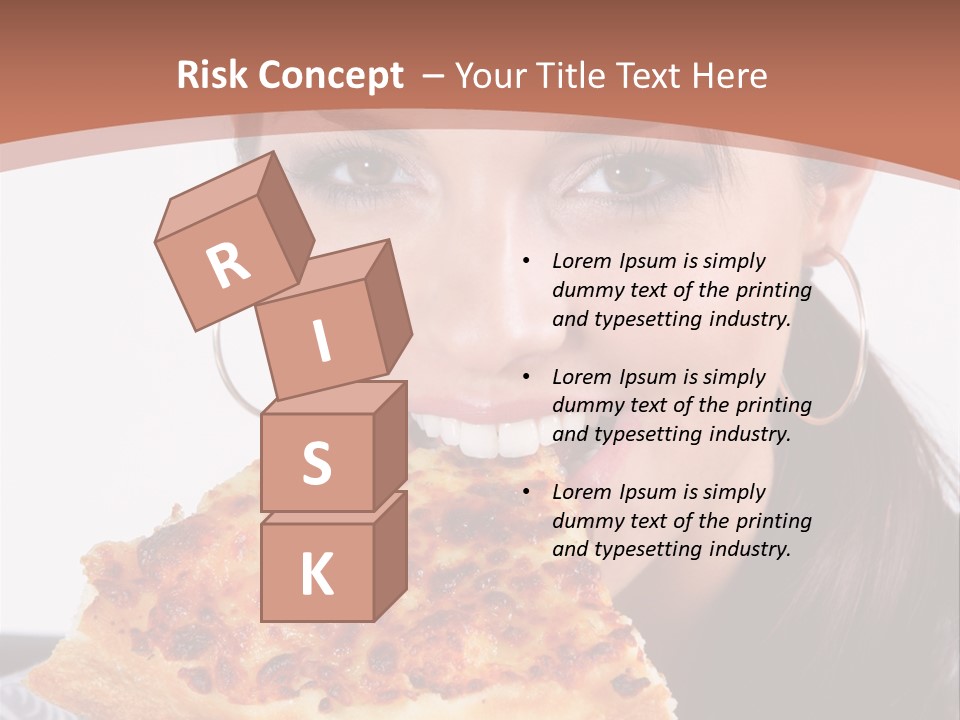 Risk Concept – Your Title Text Here

R
I
S
K

• Lorem Ipsum is simply dummy text of the printing and typesetting industry.

• Lorem Ipsum is simply dummy text of the printing and typesetting industry.

• Lorem Ipsum is simply dummy text of the printing and typesetting industry.